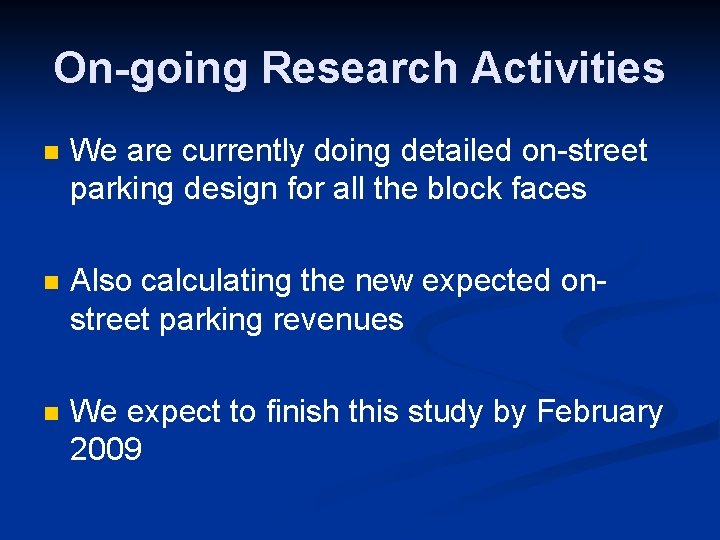 On-going Research Activities

- We are currently doing detailed on-street parking design for all the block faces

- Also calculating the new expected on-street parking revenues

- We expect to finish this study by February 2009